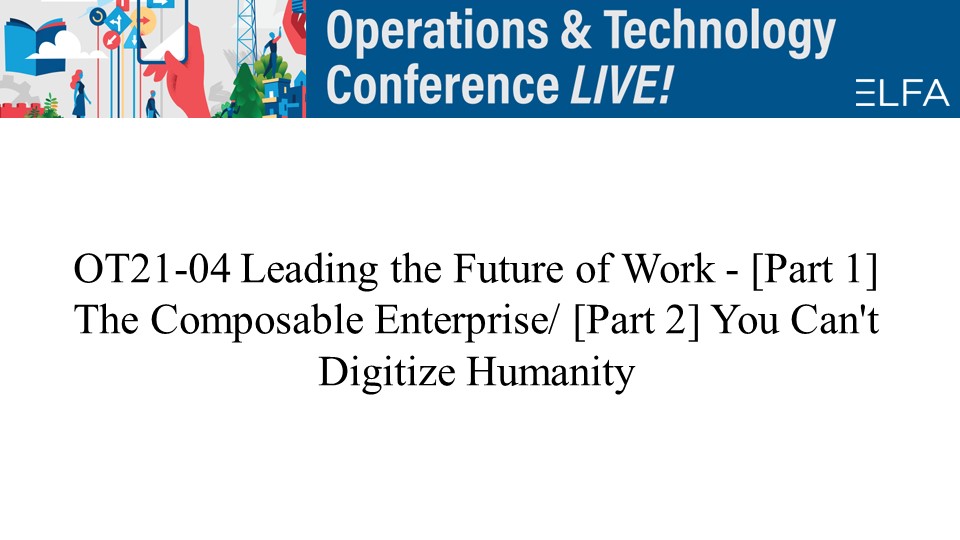 Operations & Technology Conference LIVE!

ELFA

OT21-04 Leading the Future of Work - [Part 1] The Composable Enterprise/ [Part 2] You Can't Digitize Humanity